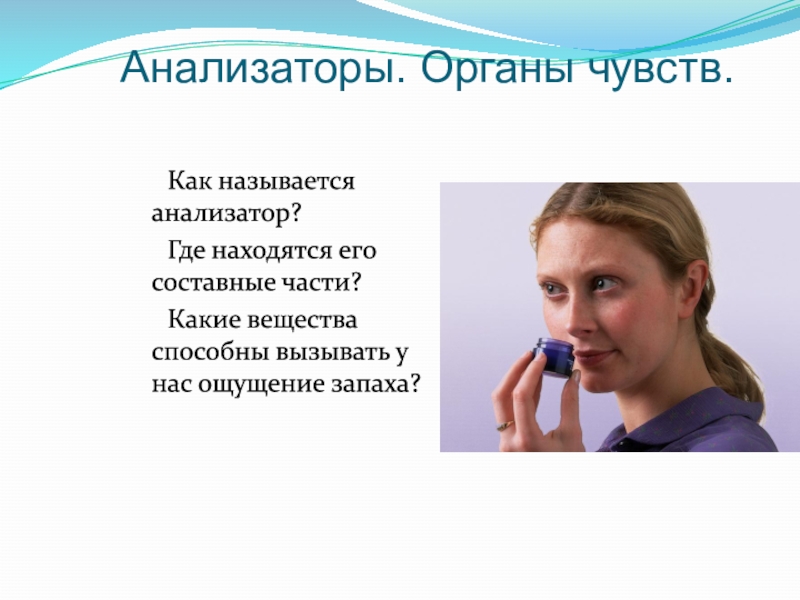 Анализаторы. Органы чувств.

Как называется анализатор?

Где находятся его составные части?

Какие вещества способны вызывать у нас ощущение запаха?